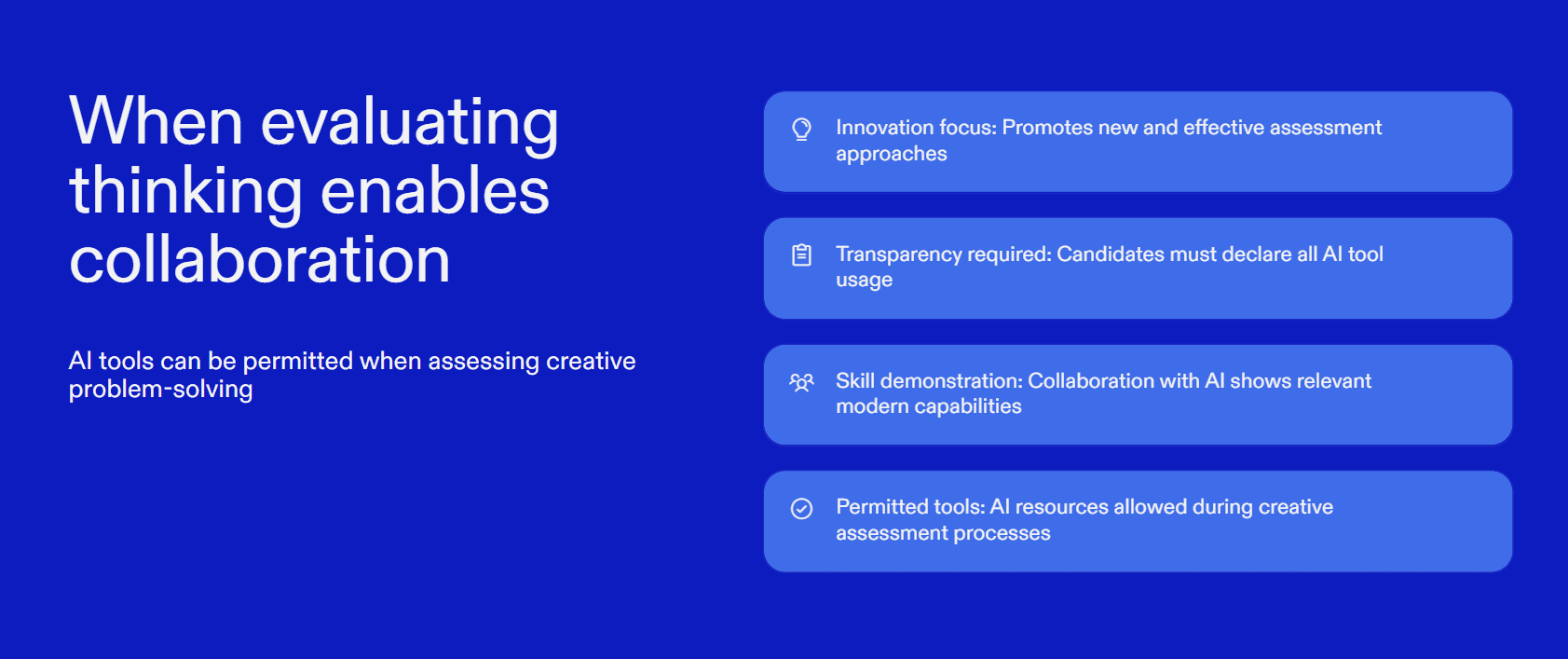 When evaluating thinking enables collaboration

AI tools can be permitted when assessing creative problem-solving

Innovation focus: Promotes new and effective assessment approaches

Transparency required: Candidates must declare all AI tool usage

Skill demonstration: Collaboration with AI shows relevant modern capabilities

Permitted tools: AI resources allowed during creative assessment processes